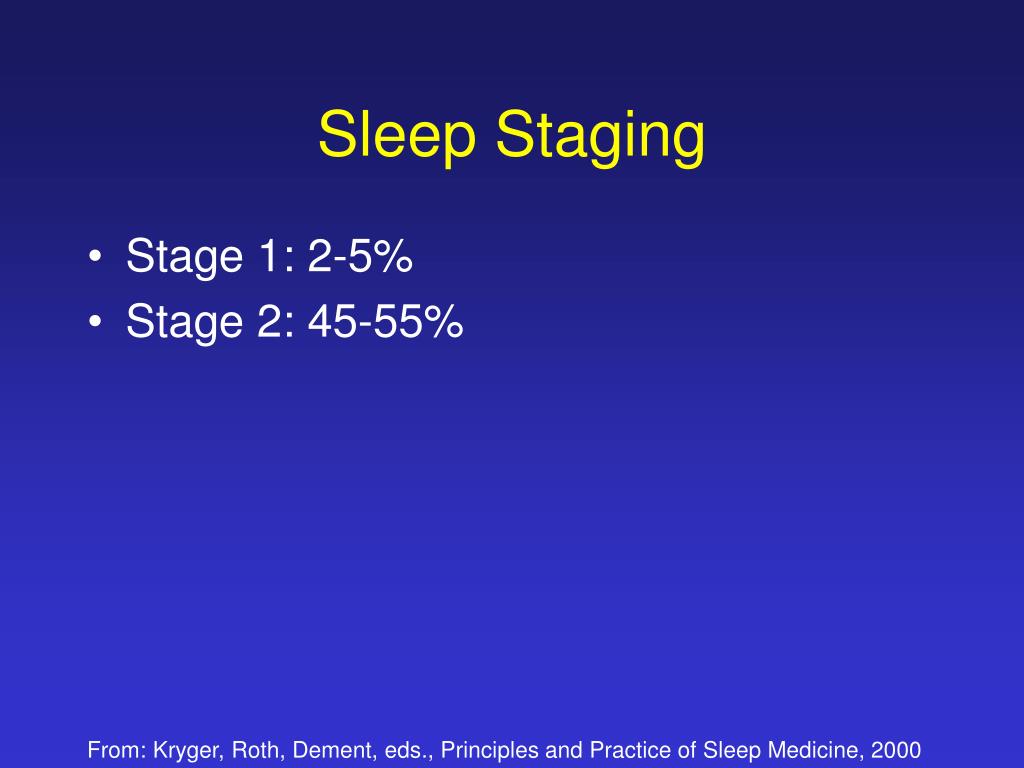 Sleep Staging

• Stage 1: 2-5%
• Stage 2: 45-55%

From: Kryger, Roth, Dement, eds., Principles and Practice of Sleep Medicine, 2000